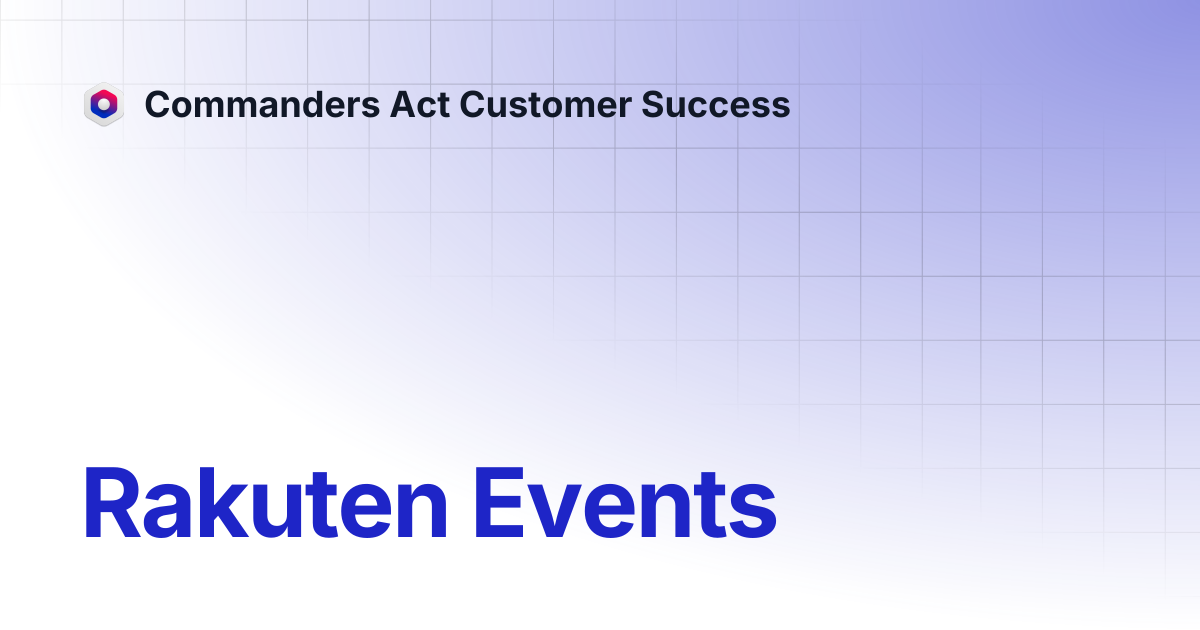 Commanders Act Customer Success

Rakuten Events